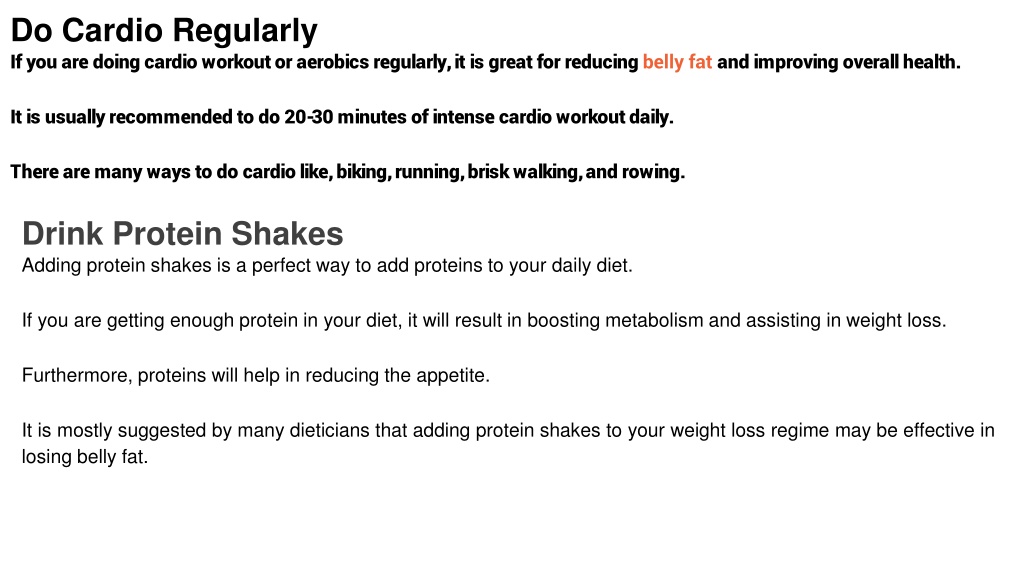 Do Cardio Regularly
If you are doing cardio workout or aerobics regularly, it is great for reducing belly fat and improving overall health.

It is usually recommended to do 20-30 minutes of intense cardio workout daily.

There are many ways to do cardio like, biking, running, brisk walking, and rowing.

Drink Protein Shakes
Adding protein shakes is a perfect way to add proteins to your daily diet.

If you are getting enough protein in your diet, it will result in boosting metabolism and assisting in weight loss.

Furthermore, proteins will help in reducing the appetite.

It is mostly suggested by many dieticians that adding protein shakes to your weight loss regime may be effective in losing belly fat.